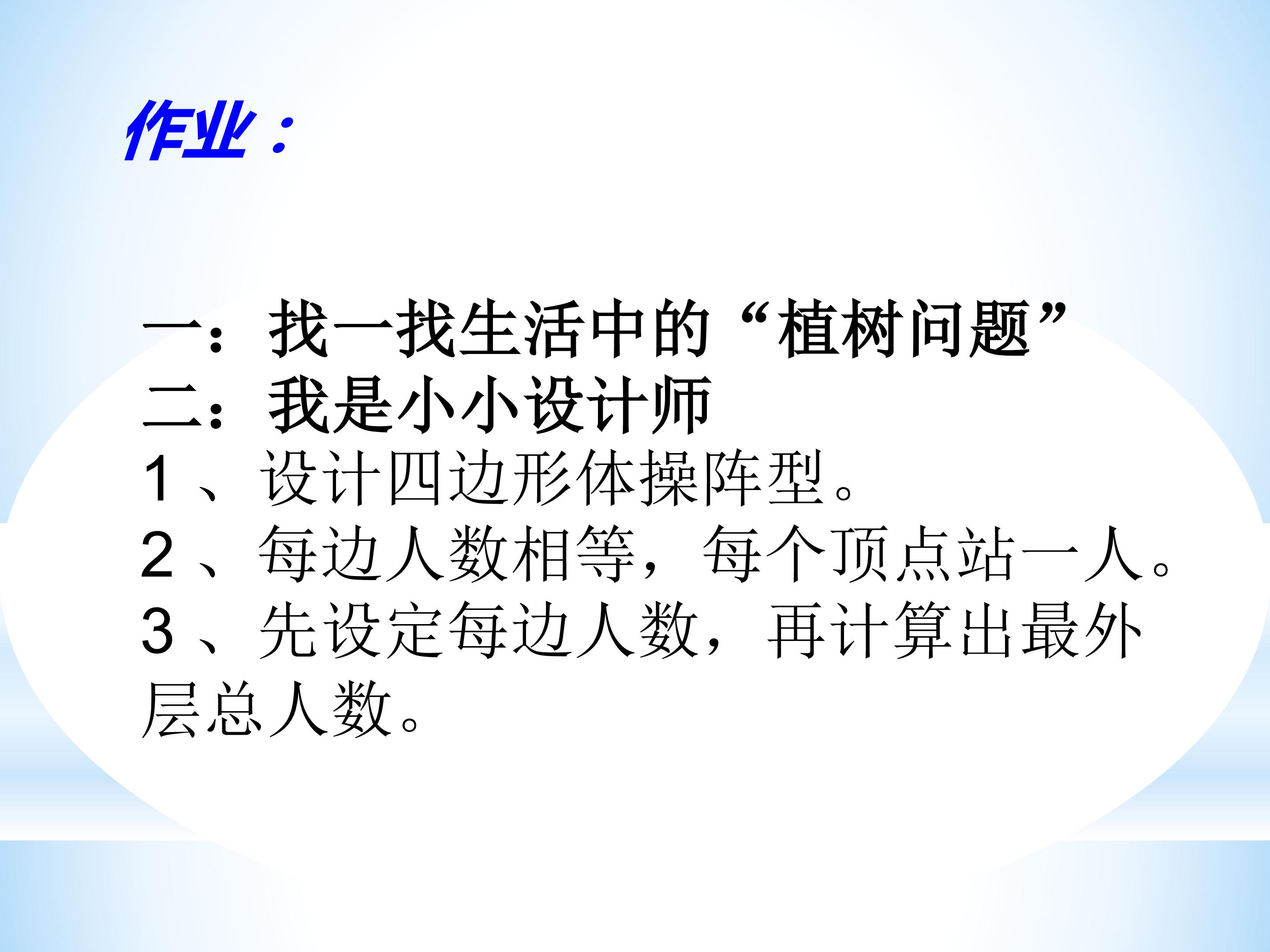 作业：

一：找一找生活中的“植树问题”

二：我是小小设计师

1、设计四边形体操阵型。

2、每边人数相等，每个顶点站一人。

3、先设定每边人数，再计算出最外层总人数。